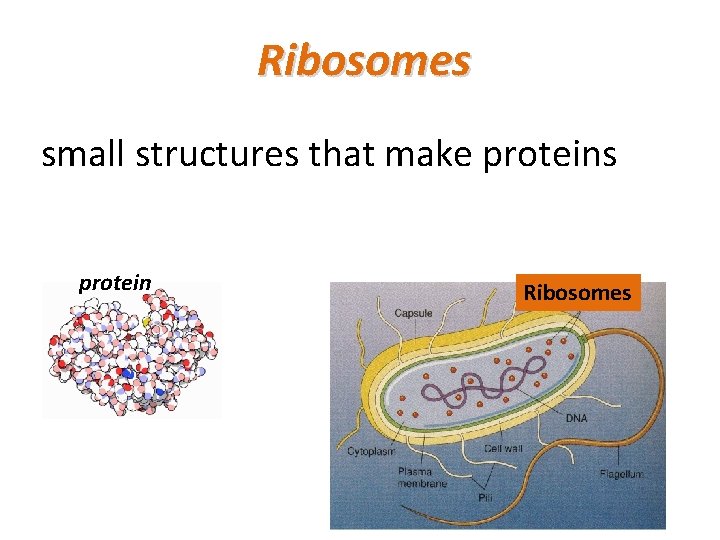 Ribosomes

small structures that make proteins

protein

Ribosomes

Capsule

DNA

Cytoplasm

Cell wall

Plasma membrane

Pili

Flagellum